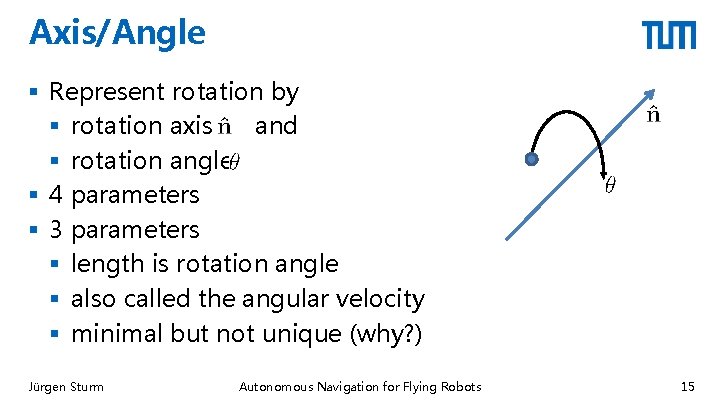 Axis/Angle

TUM

- Represent rotation by
  - rotation axis $\hat{n}$ and
  - rotation angle $\theta$
- 4 parameters
- 3 parameters
  - length is rotation angle
  - also called the angular velocity
  - minimal but not unique (why?)

$\hat{n}$

$\theta$

Jürgen Sturm

Autonomous Navigation for Flying Robots

15